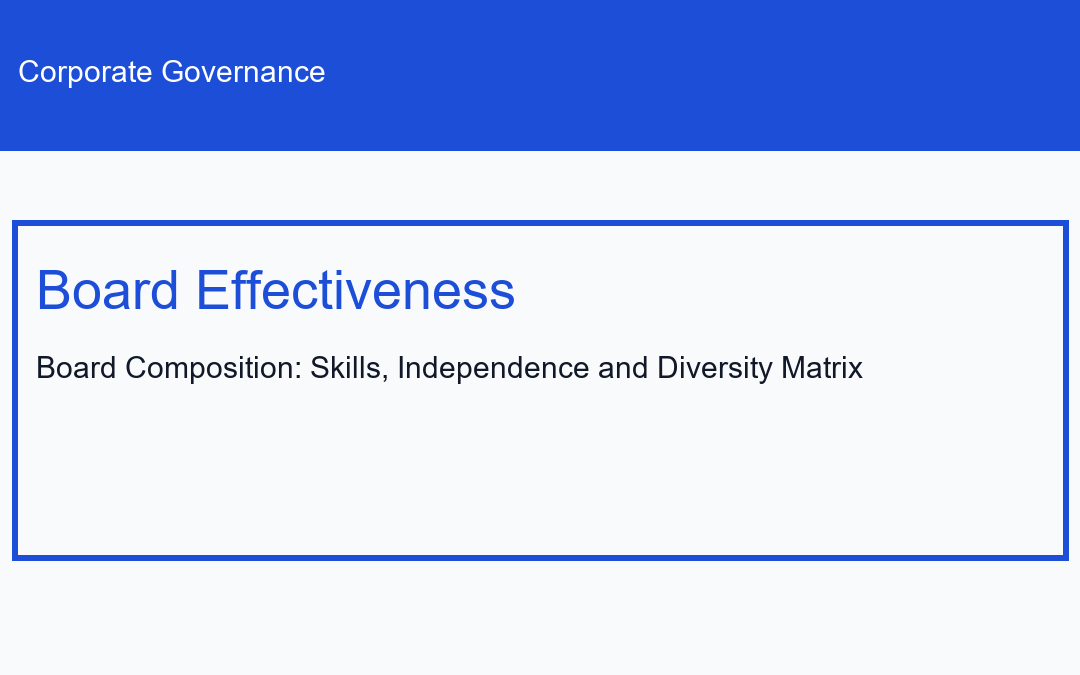 Corporate Governance

Board Effectiveness

Board Composition: Skills, Independence and Diversity Matrix